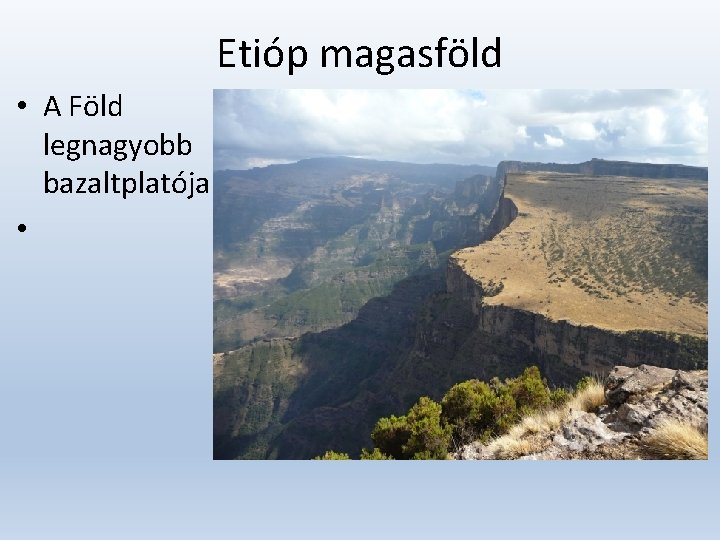 Etióp magasföld

• A Föld legnagyobb bazaltplatója
•